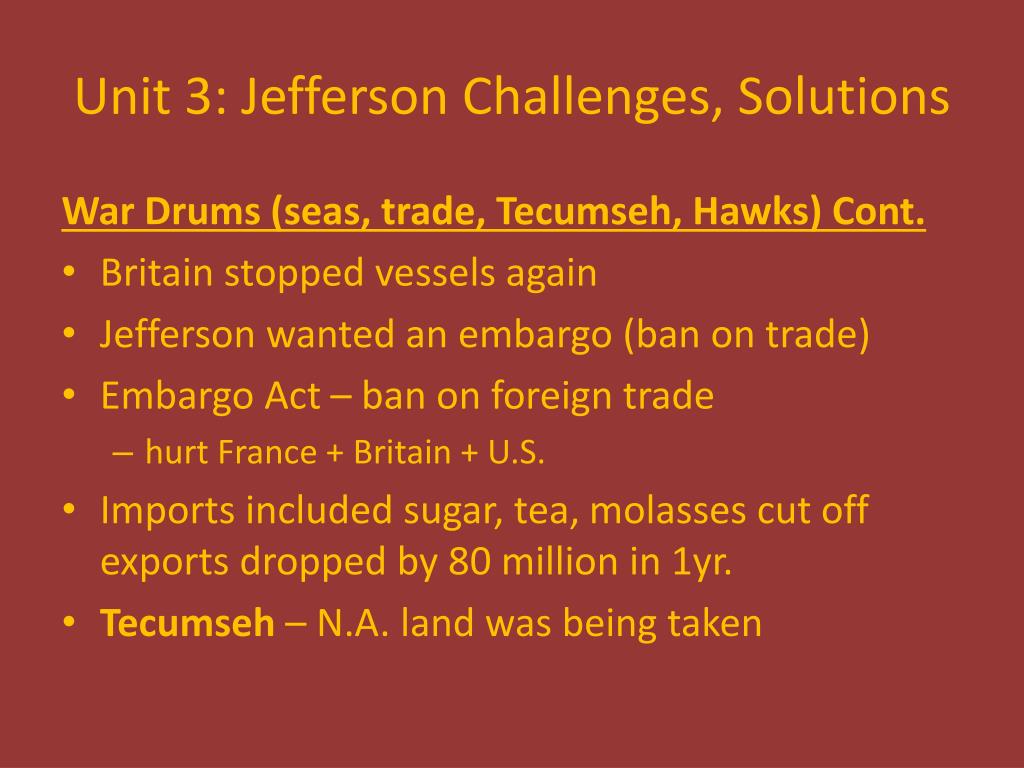 Unit 3: Jefferson Challenges, Solutions

War Drums (seas, trade, Tecumseh, Hawks) Cont.

• Britain stopped vessels again
• Jefferson wanted an embargo (ban on trade)
• Embargo Act – ban on foreign trade
  – hurt France + Britain + U.S.
• Imports included sugar, tea, molasses cut off exports dropped by 80 million in 1yr.
• Tecumseh – N.A. land was being taken